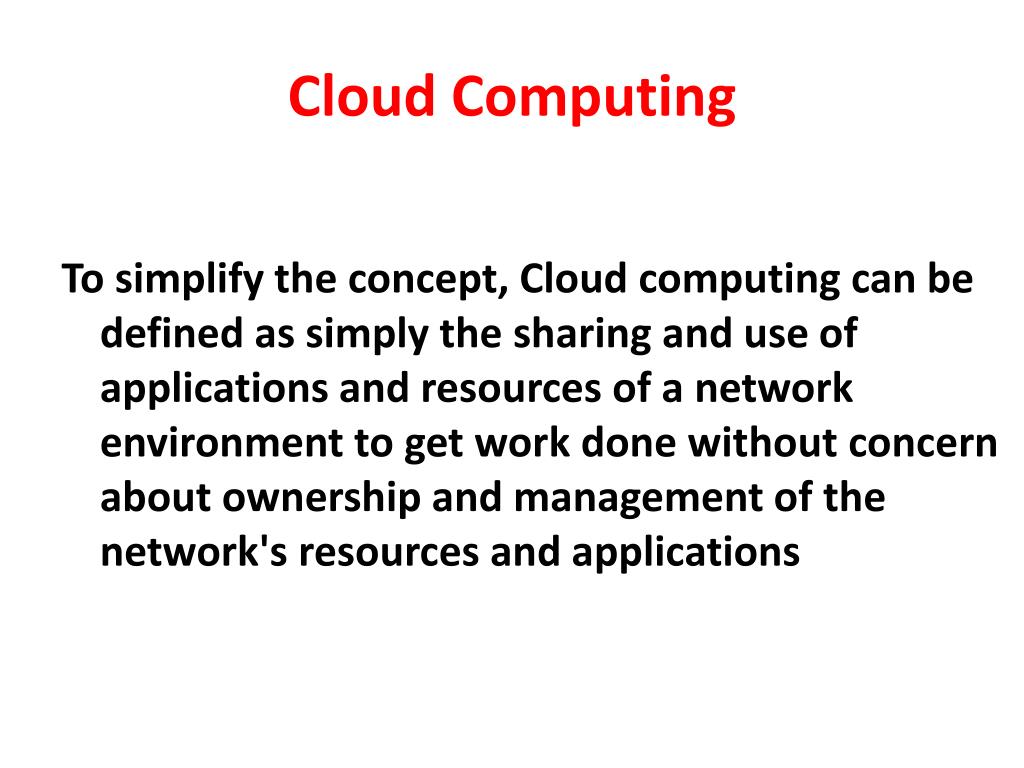 Cloud Computing

To simplify the concept, Cloud computing can be defined as simply the sharing and use of applications and resources of a network environment to get work done without concern about ownership and management of the network's resources and applications